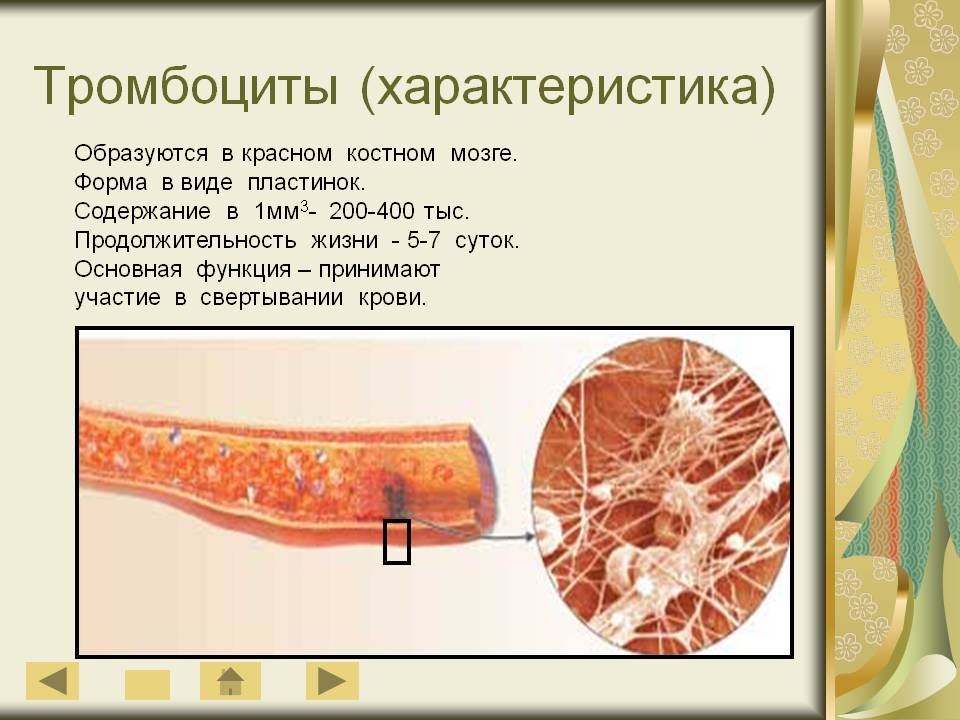 Тромбоциты (характеристика)

Образуются в красном костном мозге.
Форма в виде пластинок.
Содержание в 1мм$^3$- 200-400 тыс.
Продолжительность жизни - 5-7 суток.
Основная функция – принимают участие в свертывании крови.